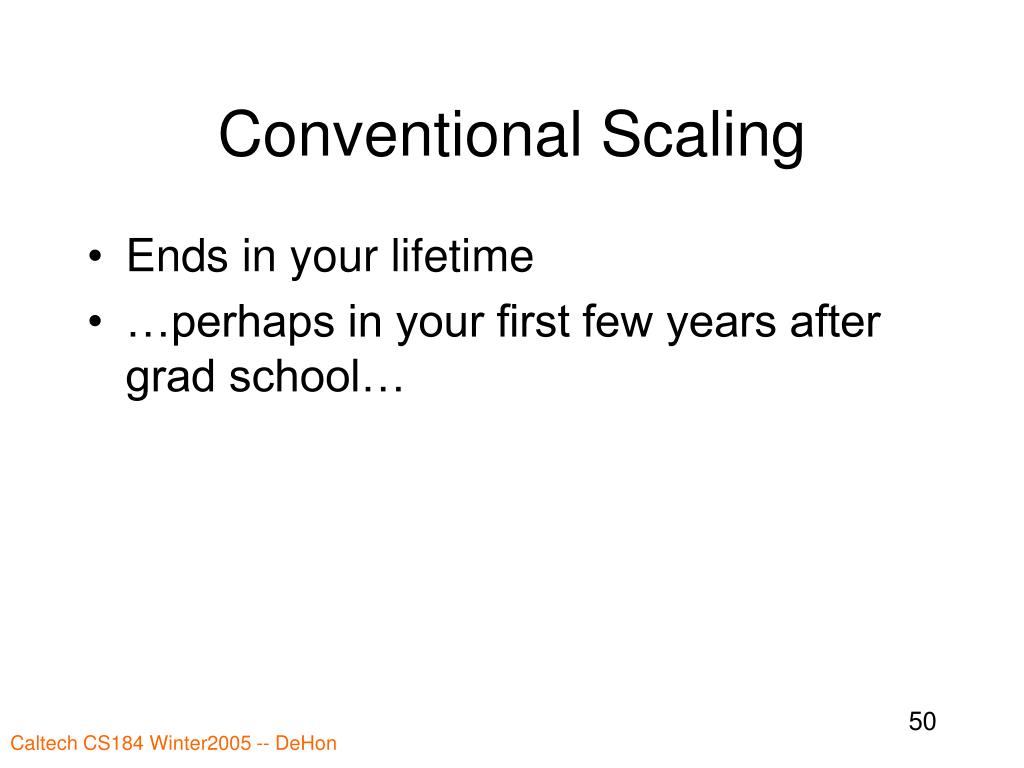 Conventional Scaling

• Ends in your lifetime
• …perhaps in your first few years after grad school…

50

Caltech CS184 Winter2005 -- DeHon